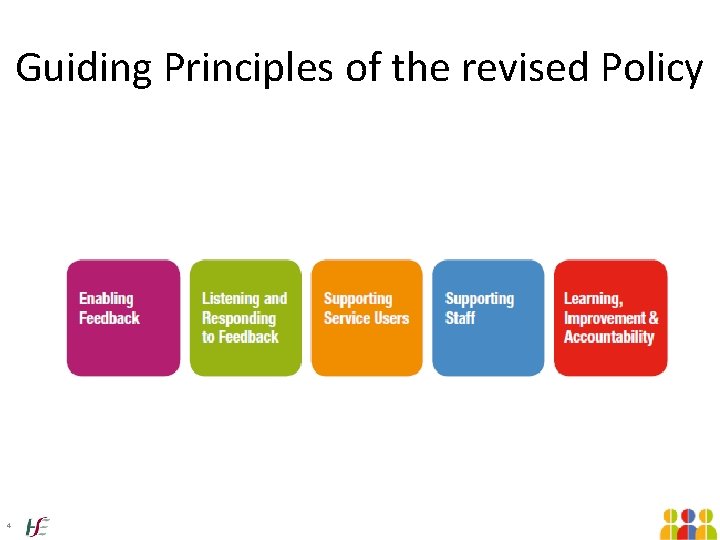 Guiding Principles of the revised Policy

Enabling Feedback

Listening and Responding to Feedback

Supporting Service Users

Supporting Staff

Learning, Improvement & Accountability

4

HSE